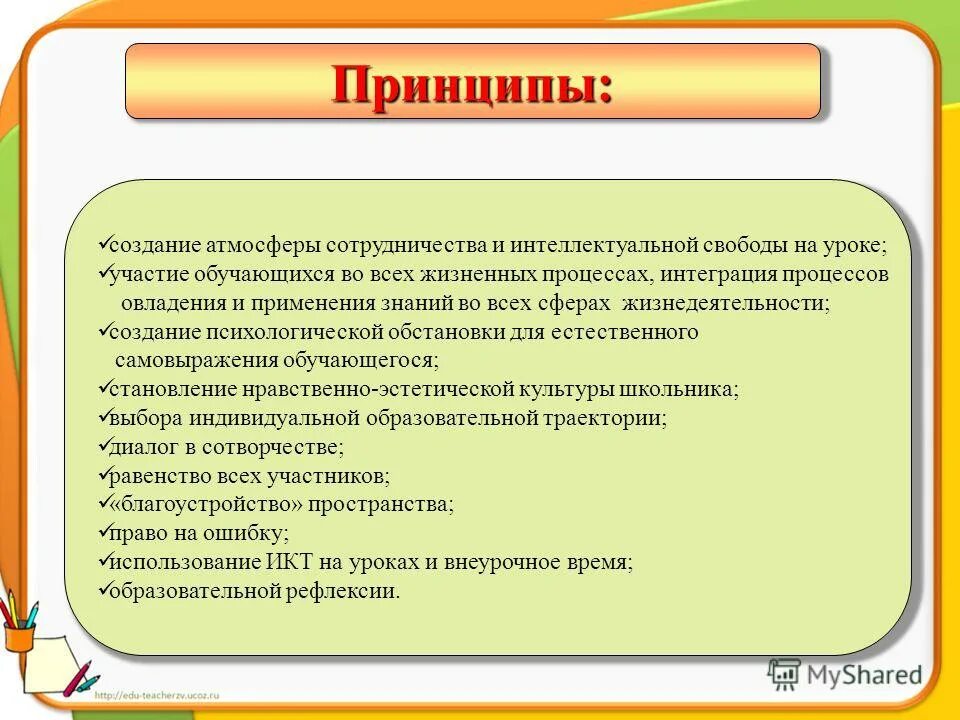 Принципы:

✓создание атмосферы сотрудничества и интеллектуальной свободы на уроке;
✓участие обучающихся во всех жизненных процессах, интеграция процессов овладения и применения знаний во всех сферах жизнедеятельности;
✓создание психологической обстановки для естественного самовыражения обучающегося;
✓становление нравственно-эстетической культуры школьника;
✓выбора индивидуальной образовательной траектории;
✓диалог в сотворчестве;
✓равенство всех участников;
✓«благоустройство» пространства;
✓право на ошибку;
✓использование ИКТ на уроках и внеурочное время;
✓образовательной рефлексии.

http://edu-teacherzv.ucoz.ru

MyShared